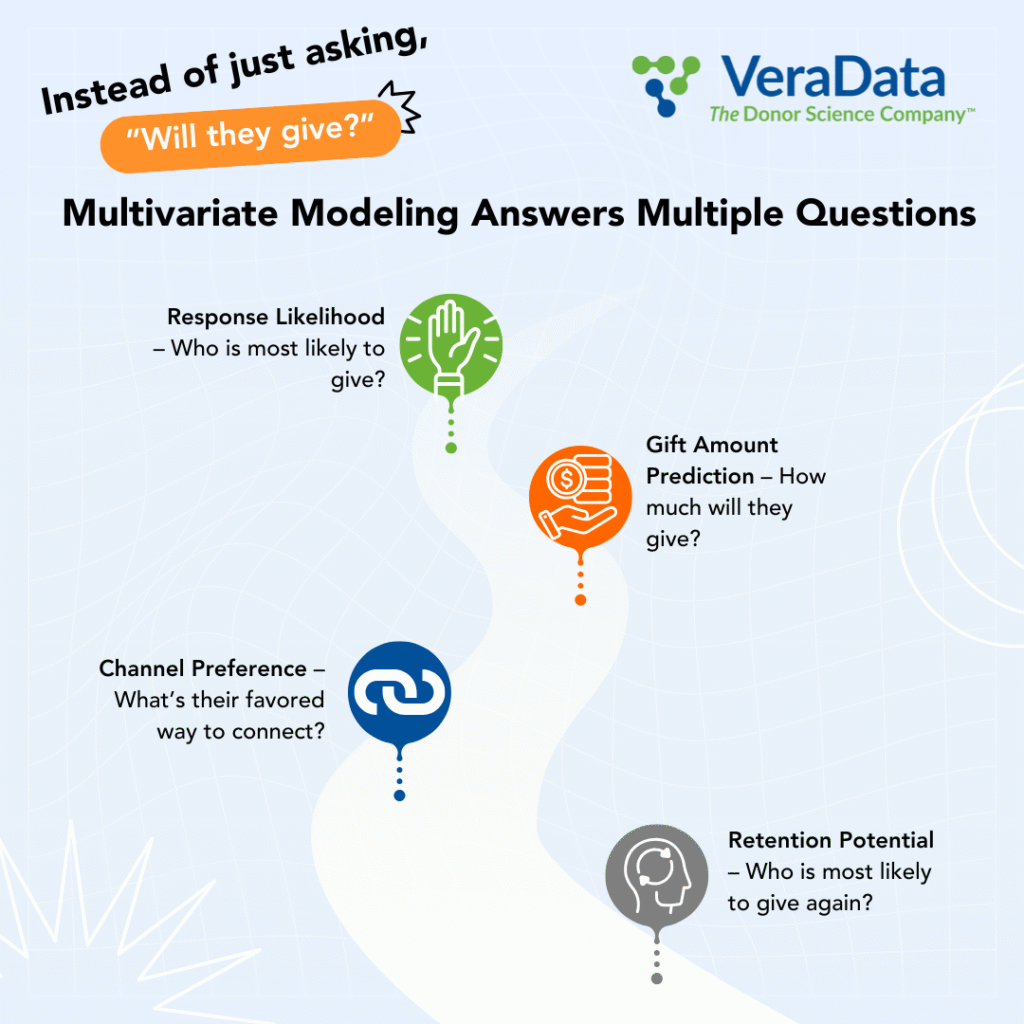 Instead of just asking,
"Will they give?"

VeraData
The Donor Science Company™

Multivariate Modeling Answers Multiple Questions

Response Likelihood – Who is most likely to give?

Gift Amount Prediction – How much will they give?

Channel Preference – What's their favored way to connect?

Retention Potential – Who is most likely to give again?